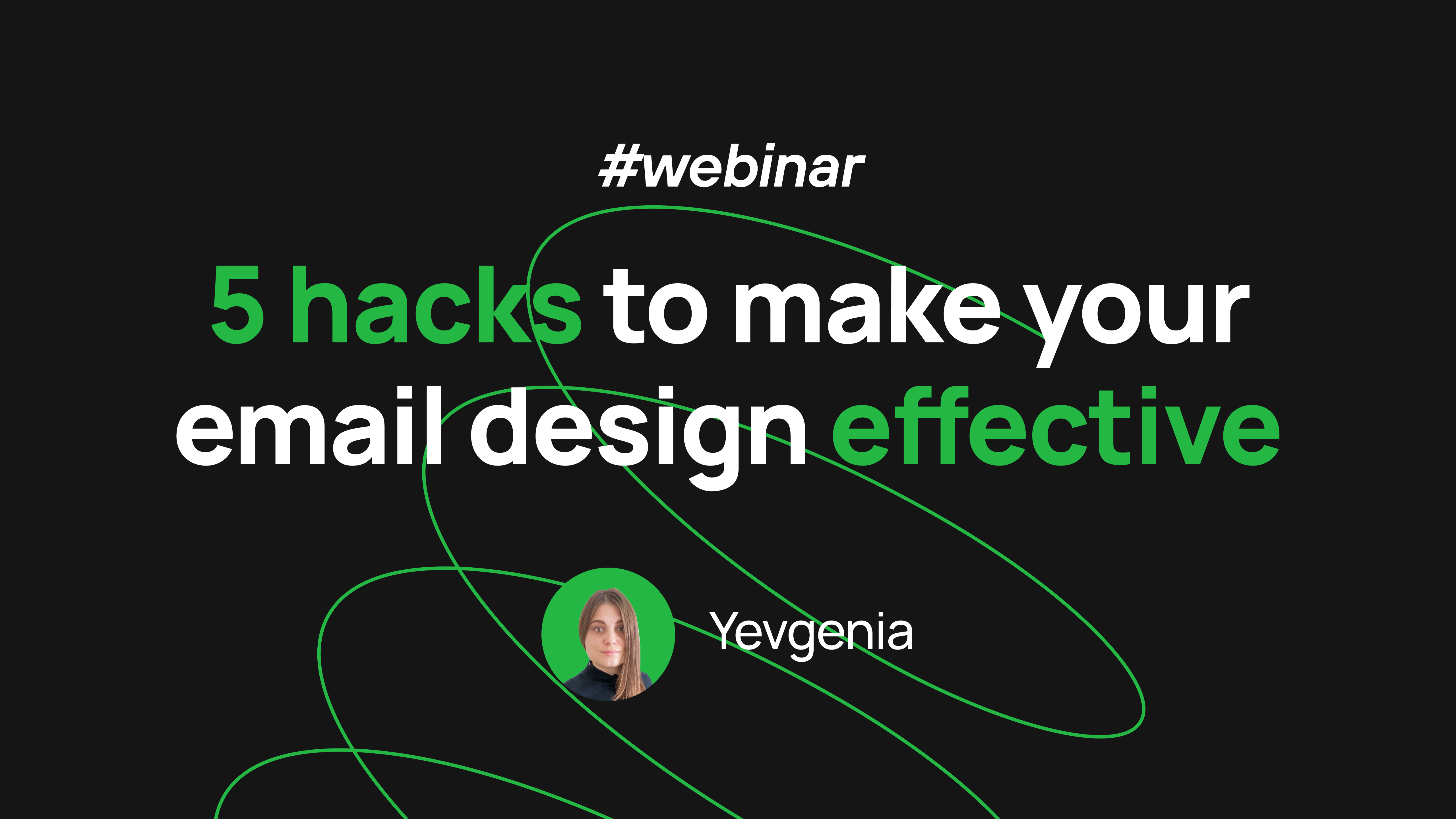 #webinar

5 hacks to make your email design effective

Yevgenia